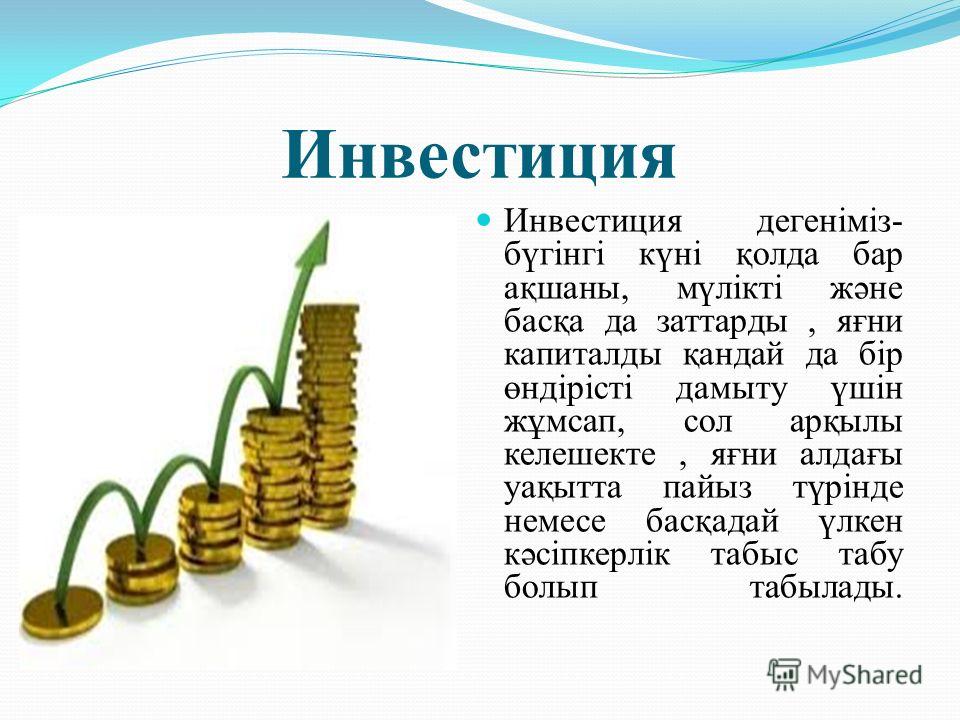 Инвестиция

Инвестиция дегеніміз- бүгінгі күні қолда бар ақшаны, мүлікті және басқа да заттарды , яғни капиталды қандай да бір өндірісті дамыту үшін жұмсап, сол арқылы келешекте , яғни алдағы уақытта пайыз түрінде немесе басқадай үлкен кәсіпкерлік табыс табу болып табылады.

MyShared